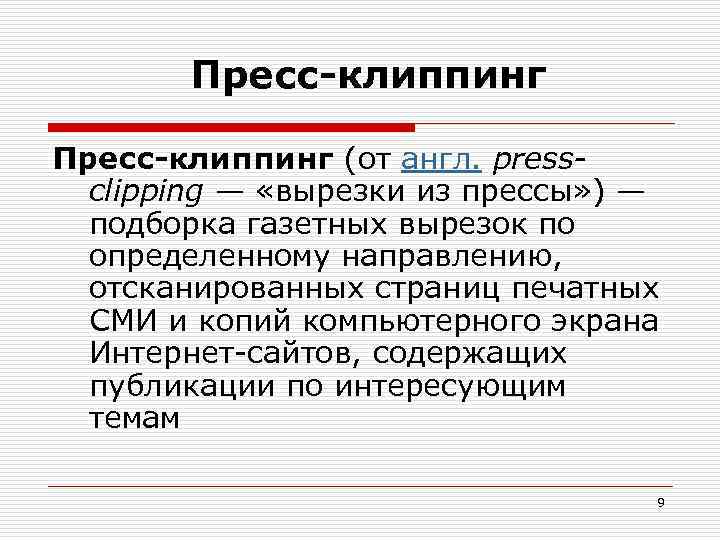 Пресс-клиппинг

Пресс-клиппинг (от англ. press-clipping — «вырезки из прессы») — подборка газетных вырезок по определенному направлению, отсканированных страниц печатных СМИ и копий компьютерного экрана Интернет-сайтов, содержащих публикации по интересующим темам

9